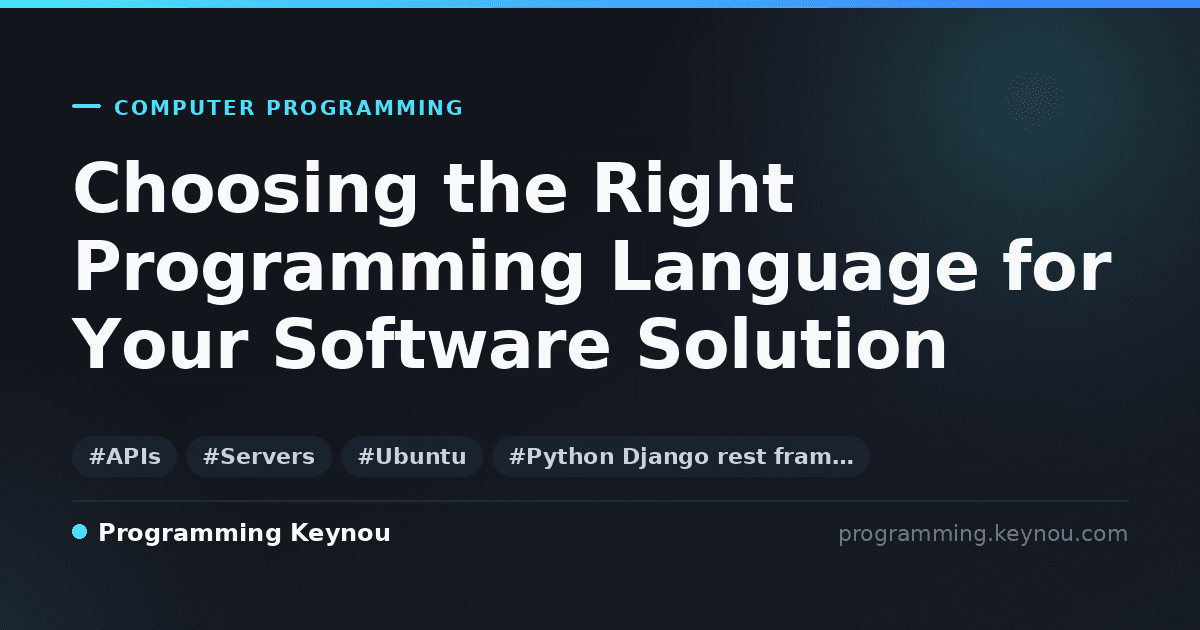 COMPUTER PROGRAMMING

Choosing the Right Programming Language for Your Software Solution

#APIs #Servers #Ubuntu #Python Django rest fram…

Programming Keynou

programming.keynou.com